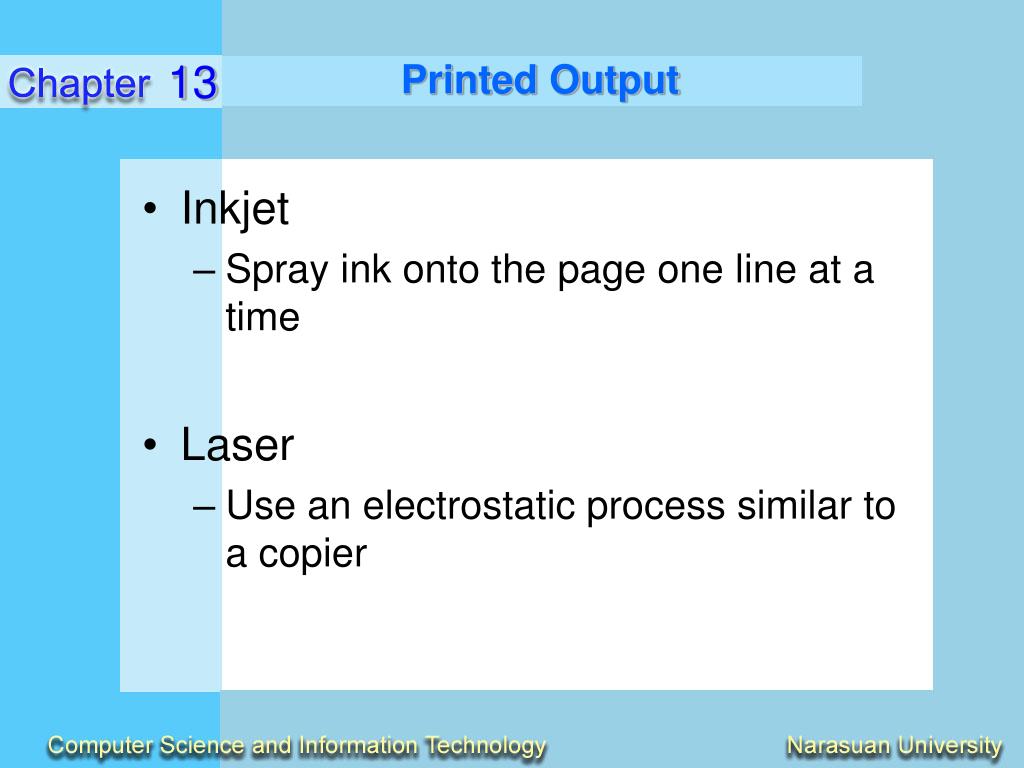 Chapter 13

Printed Output

• Inkjet
– Spray ink onto the page one line at a time

• Laser
– Use an electrostatic process similar to a copier

Computer Science and Information Technology

Narasuan University